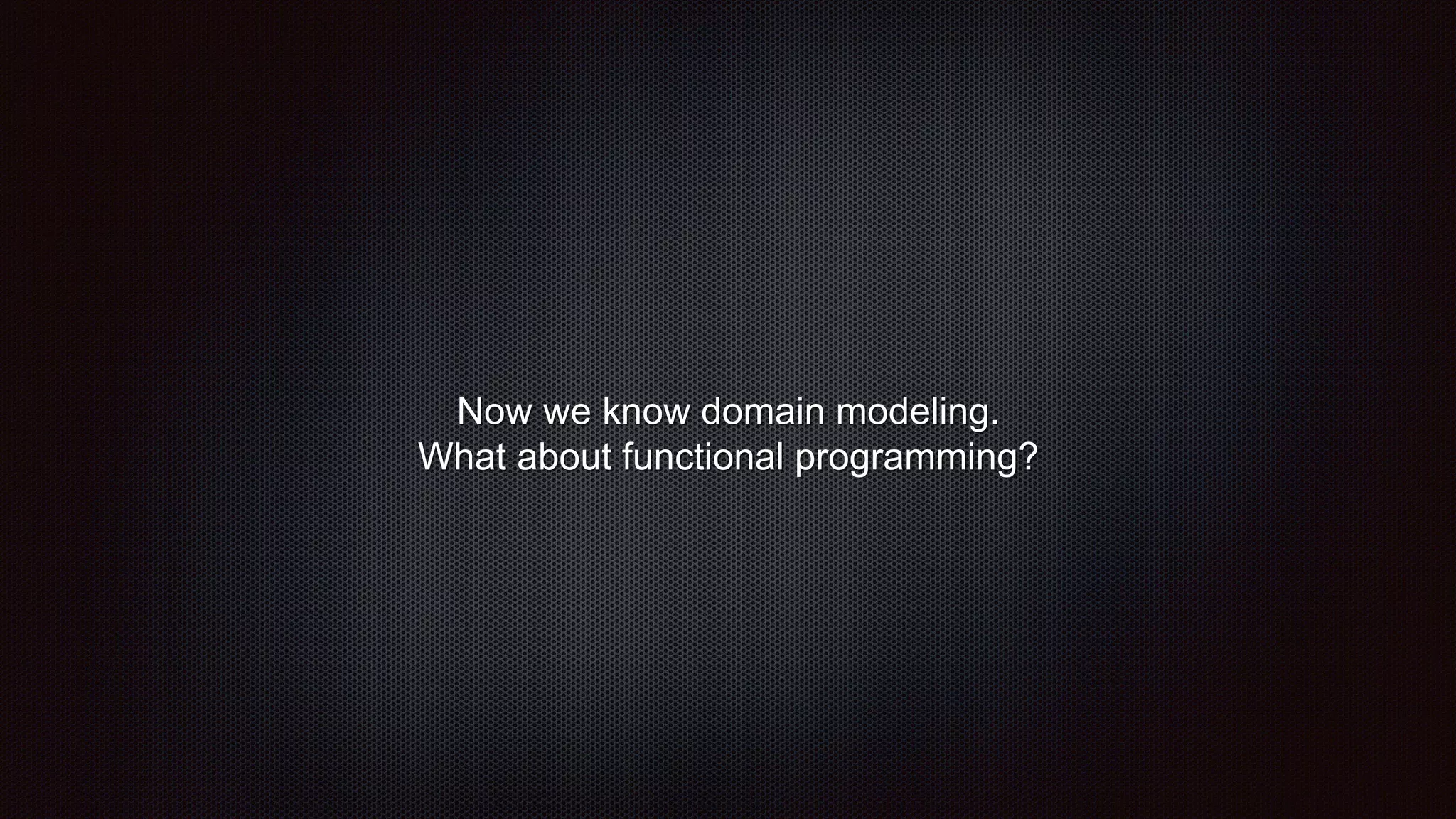 Now we know domain modeling.
What about functional programming?